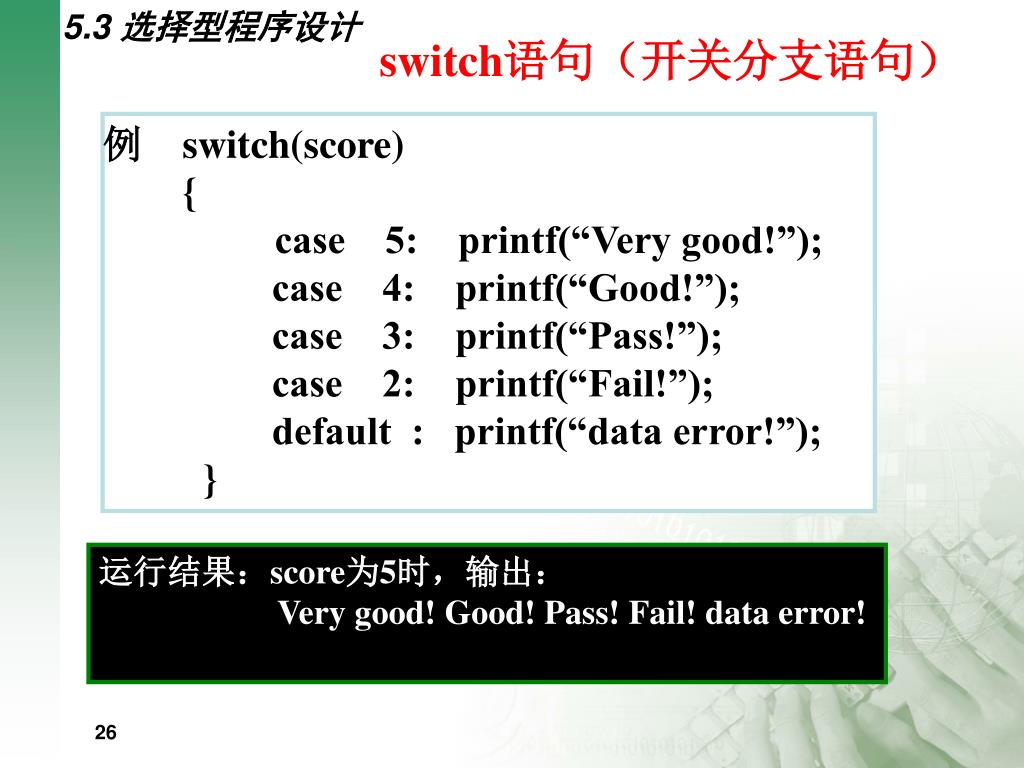 5.3 选择型程序设计

switch语句（开关分支语句）

例 switch(score)
{
case 5: printf(“Very good!”);
case 4: printf(“Good!”);
case 3: printf(“Pass!”);
case 2: printf(“Fail!”);
default : printf(“data error!”);
}

运行结果：score为5时，输出：
Very good! Good! Pass! Fail! data error!

26